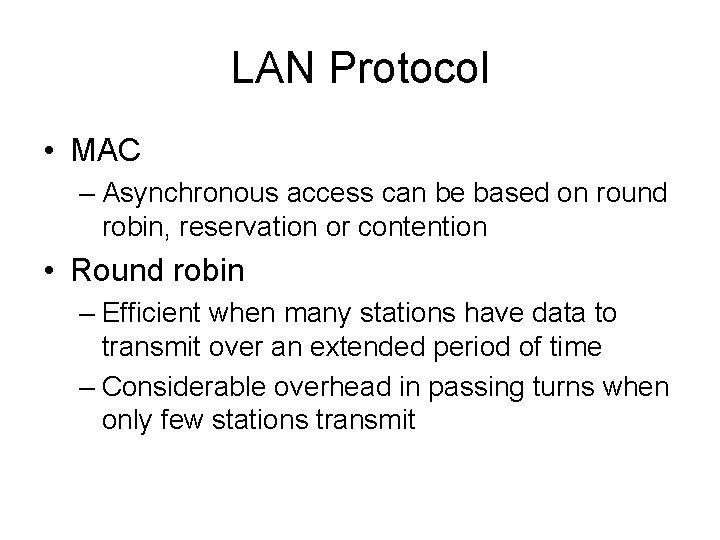 LAN Protocol

• MAC
– Asynchronous access can be based on round robin, reservation or contention
• Round robin
– Efficient when many stations have data to transmit over an extended period of time
– Considerable overhead in passing turns when only few stations transmit